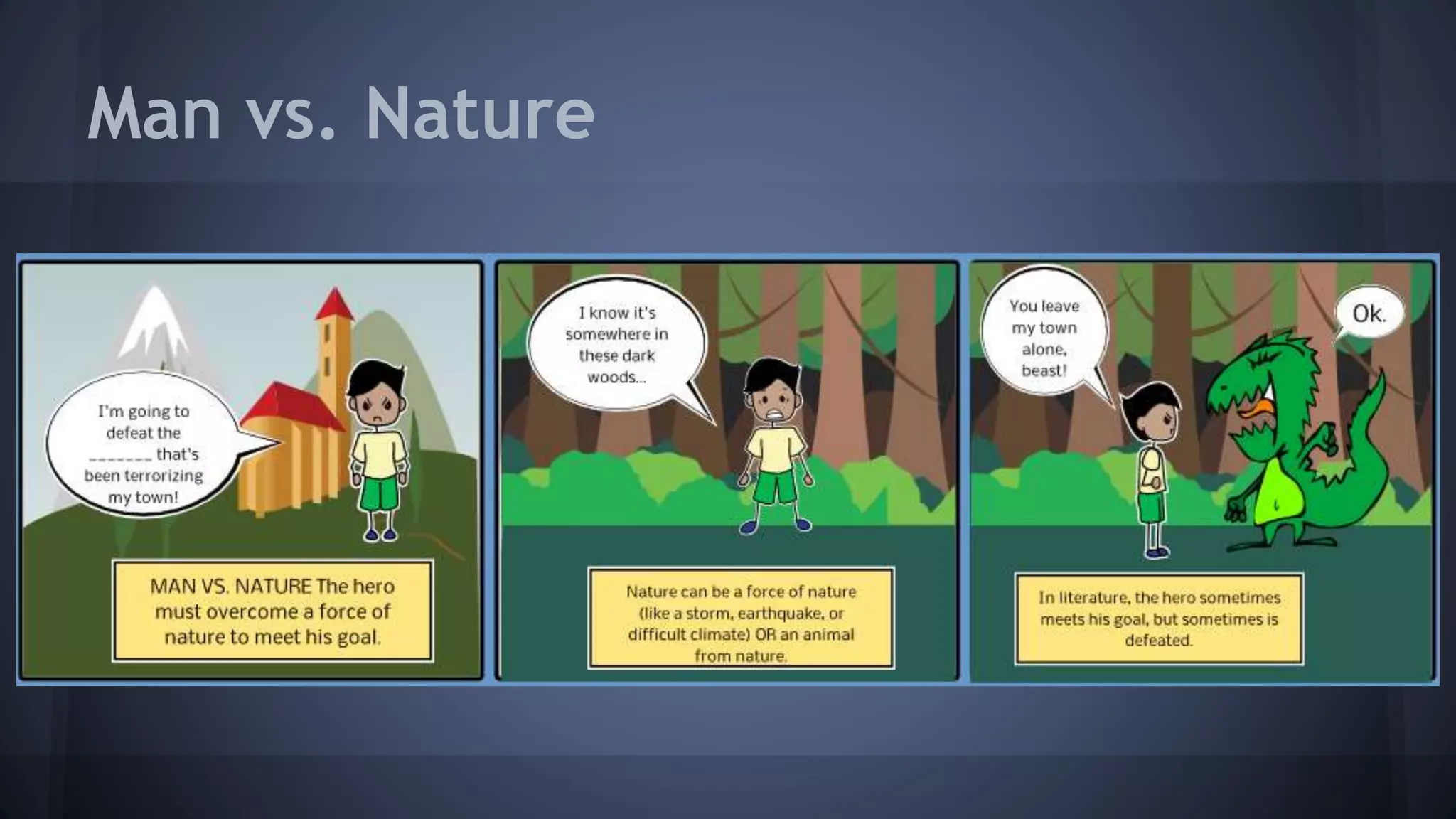 Man vs. Nature

I'm going to defeat the _______ that's been terrorizing my town!

MAN VS. NATURE The hero must overcome a force of nature to meet his goal.

I know it's somewhere in these dark woods...

Nature can be a force of nature (like a storm, earthquake, or difficult climate) OR an animal from nature.

You leave my town alone, beast!

Ok.

In literature, the hero sometimes meets his goal, but sometimes is defeated.